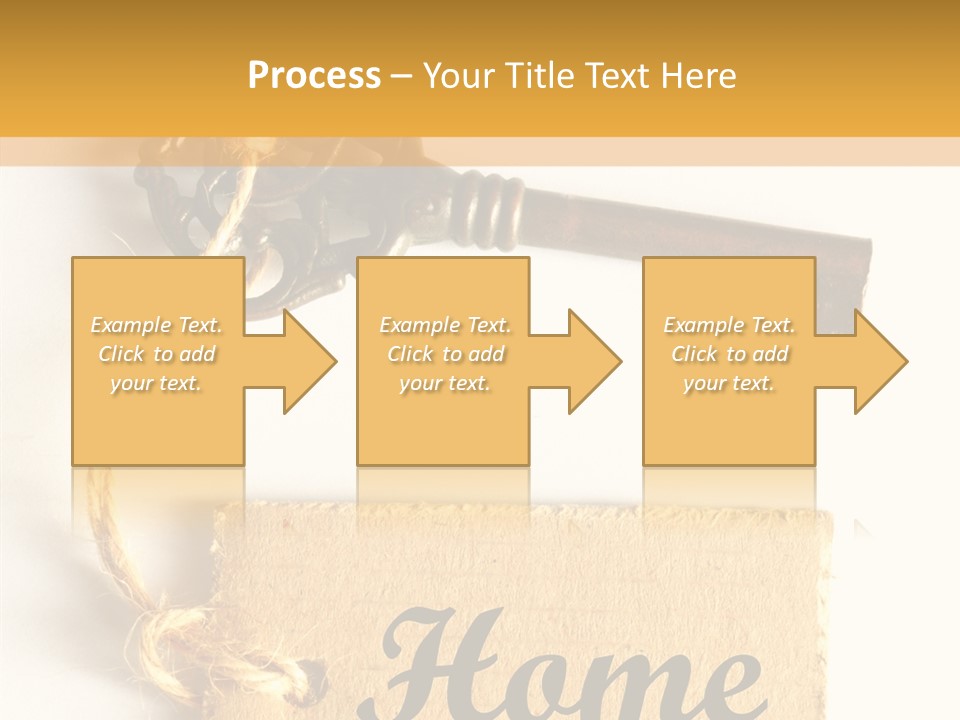 Process – Your Title Text Here

Example Text. Click to add your text.

Example Text. Click to add your text.

Example Text. Click to add your text.

Home